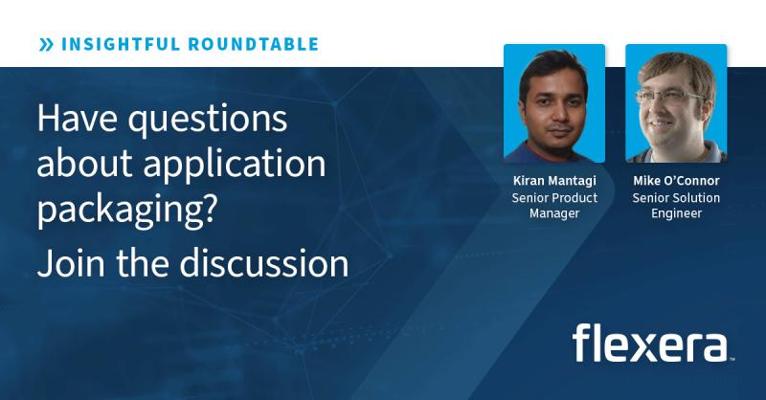 » INSIGHTFUL ROUNDTABLE

Have questions about application packaging?

Join the discussion

Kiran Mantagi
Senior Product Manager

Mike O'Connor
Senior Solution Engineer

flexera™